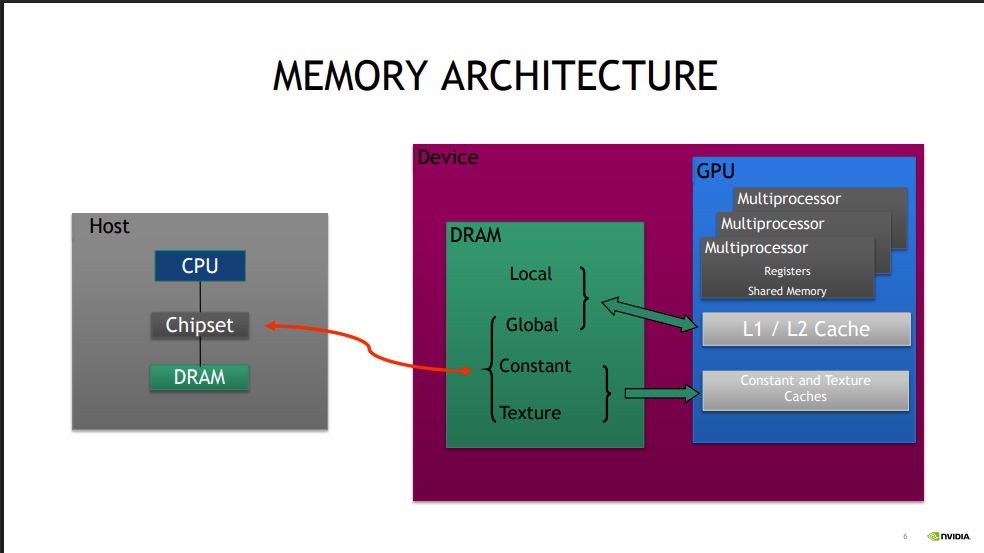 MEMORY ARCHITECTURE

Host

CPU

Chipset

DRAM

Device

DRAM

Local

Global

Constant

Texture

GPU

Multiprocessor

Multiprocessor

Multiprocessor

Registers

Shared Memory

L1 / L2 Cache

Constant and Texture Caches

6

NVIDIA.